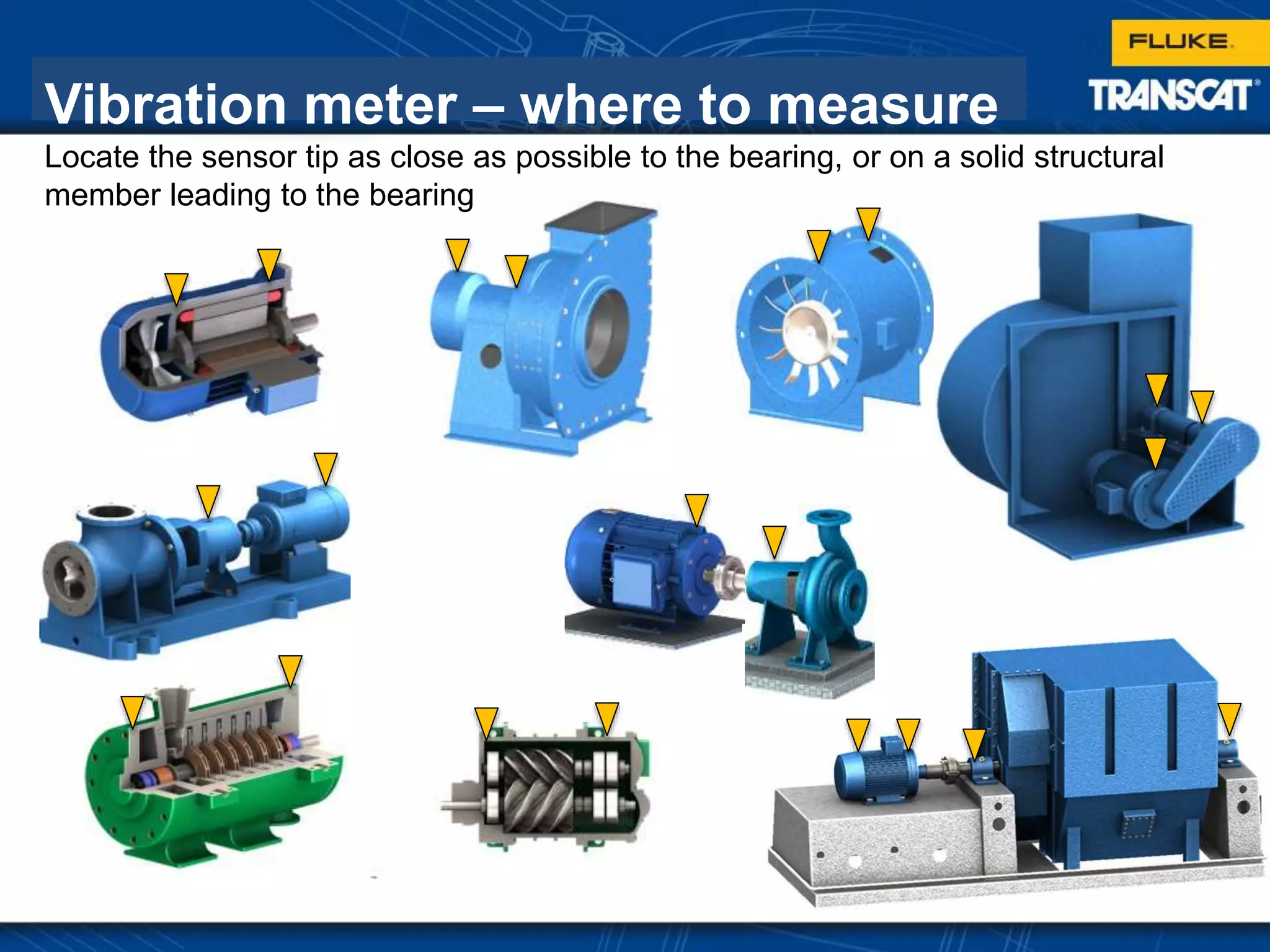 FLUKE.

TRANSCAT

Vibration meter – where to measure

Locate the sensor tip as close as possible to the bearing, or on a solid structural member leading to the bearing